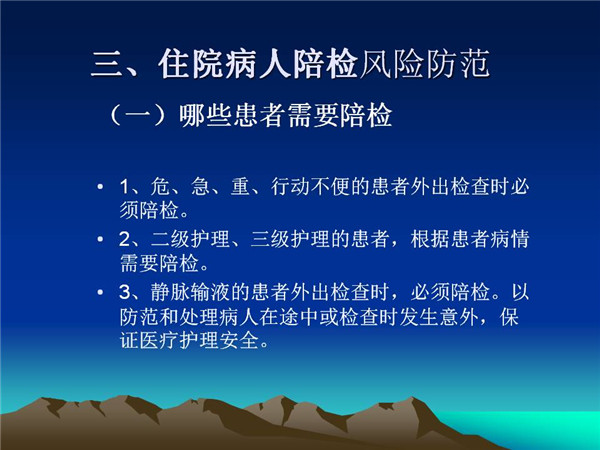 三、住院病人陪检风险防范

（一）哪些患者需要陪检

• 1、危、急、重、行动不便的患者外出检查时必须陪检。

• 2、二级护理、三级护理的患者，根据患者病情需要陪检。

• 3、静脉输液的患者外出检查时，必须陪检。以防范和处理病人在途中或检查时发生意外，保证医疗护理安全。